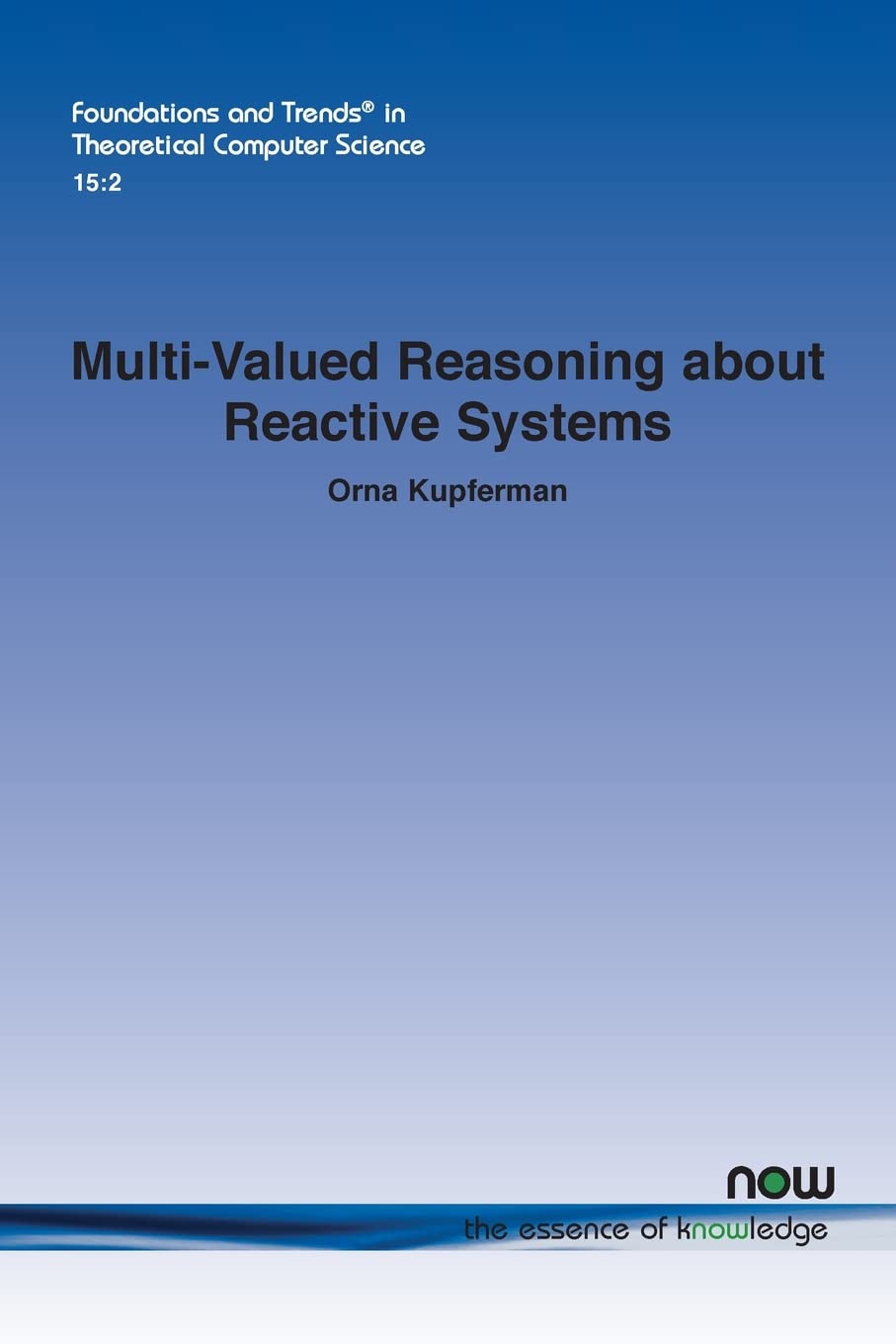 Foundations and Trends® in Theoretical Computer Science
15:2

Multi-Valued Reasoning about Reactive Systems

Orna Kupferman

now
the essence of knowledge